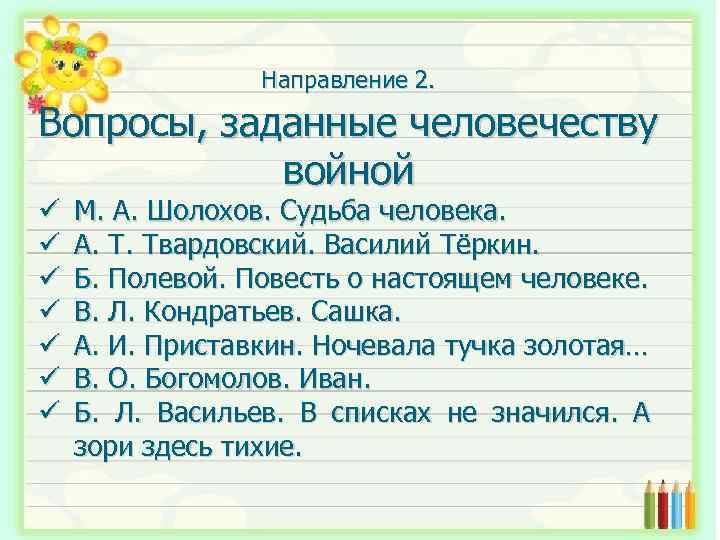 Направление 2.

Вопросы, заданные человечеству войной

✓ М. А. Шолохов. Судьба человека.
✓ А. Т. Твардовский. Василий Тёркин.
✓ Б. Полевой. Повесть о настоящем человеке.
✓ В. Л. Кондратьев. Сашка.
✓ А. И. Приставкин. Ночевала тучка золотая…
✓ В. О. Богомолов. Иван.
✓ Б. Л. Васильев. В списках не значился. А зори здесь тихие.